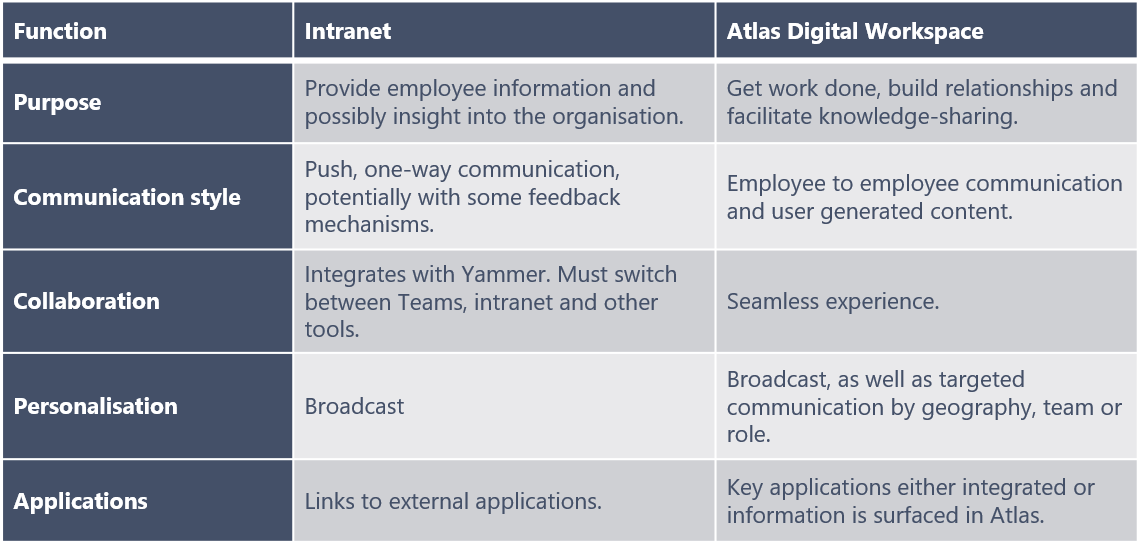 | Function | Intranet | Atlas Digital Workspace |
|---|---|---|
| Purpose | Provide employee information and possibly insight into the organisation. | Get work done, build relationships and facilitate knowledge-sharing. |
| Communication style | Push, one-way communication, potentially with some feedback mechanisms. | Employee to employee communication and user generated content. |
| Collaboration | Integrates with Yammer. Must switch between Teams, intranet and other tools. | Seamless experience. |
| Personalisation | Broadcast | Broadcast, as well as targeted communication by geography, team or role. |
| Applications | Links to external applications. | Key applications either integrated or information is surfaced in Atlas. |